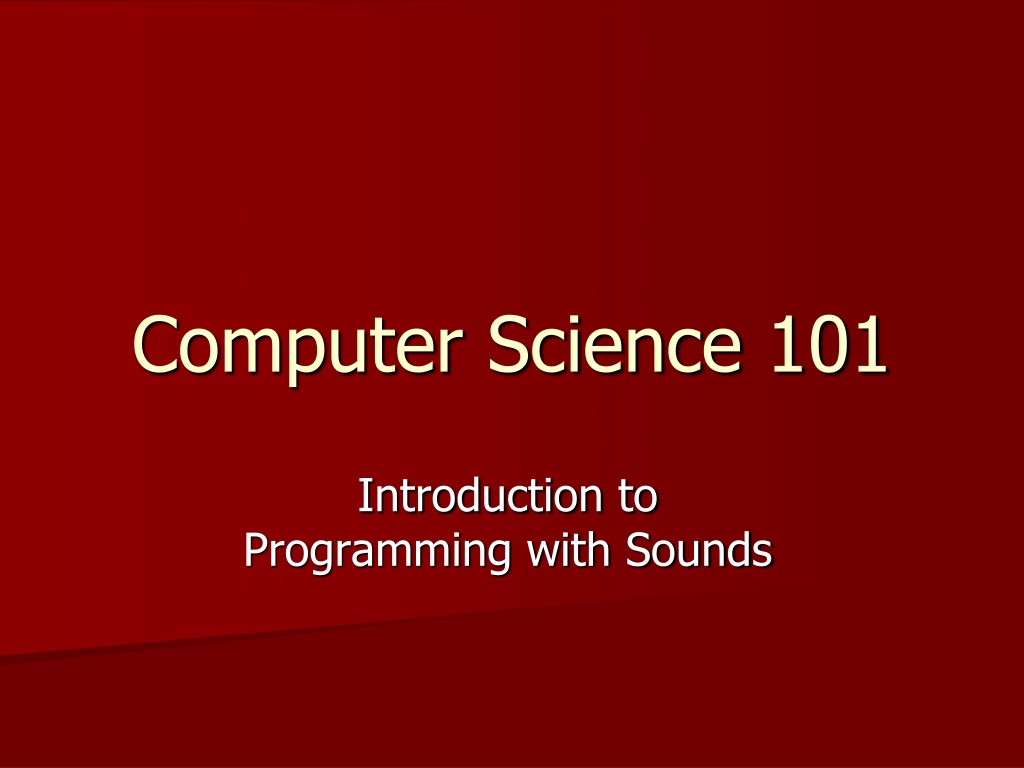 Computer Science 101

Introduction to
Programming with Sounds